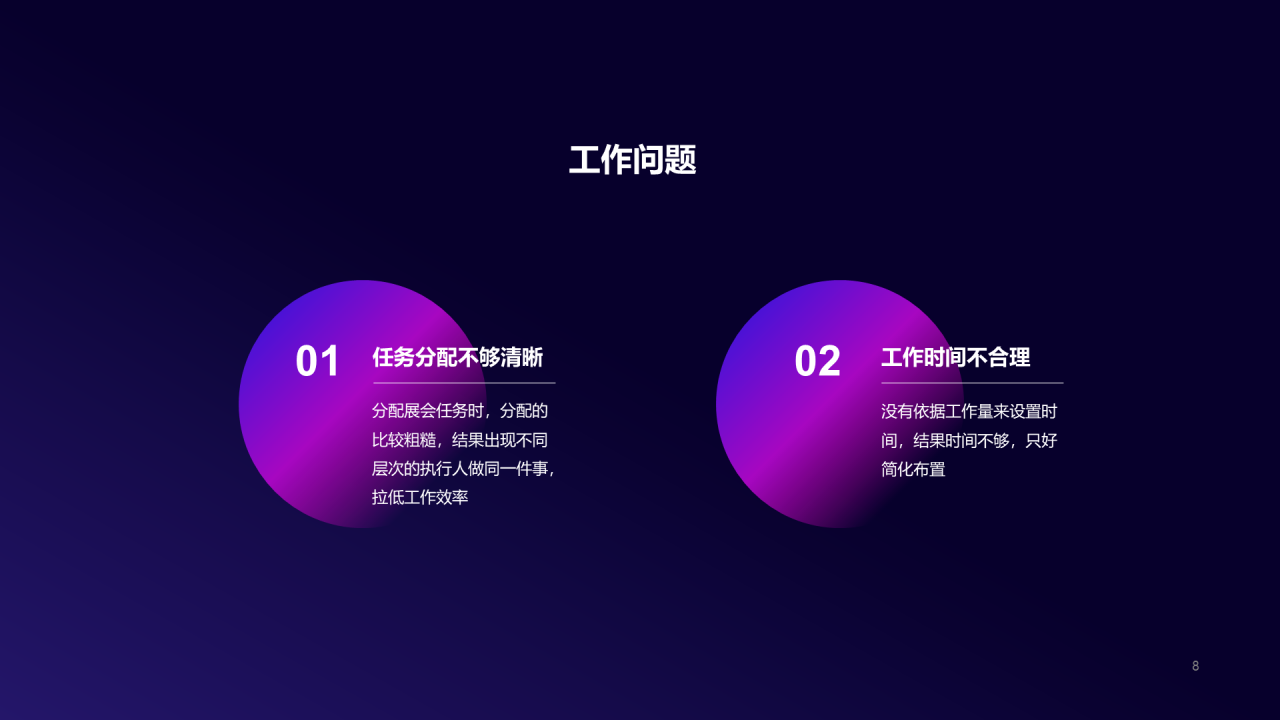 工作问题

01
任务分配不够清晰

分配展会任务时，分配的比较粗糙，结果出现不同层次的执行人做同一件事，拉低工作效率

02
工作时间不合理

没有依据工作量来设置时间，结果时间不够，只好简化布置

8